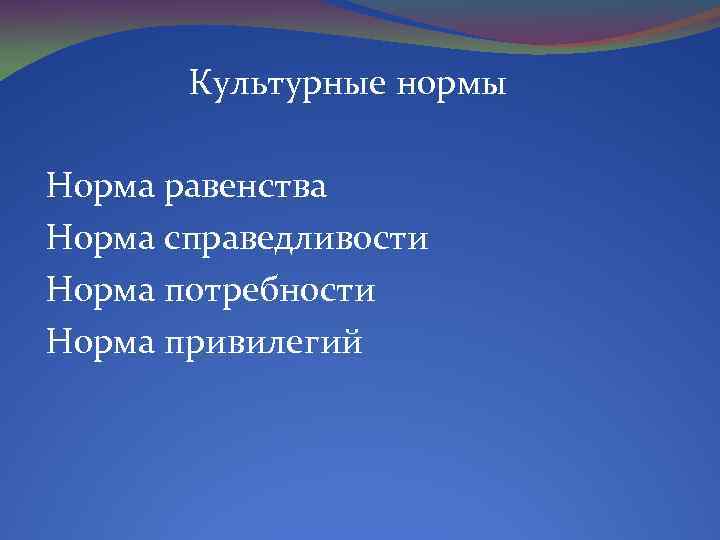 Культурные нормы

Норма равенства
Норма справедливости
Норма потребности
Норма привилегий